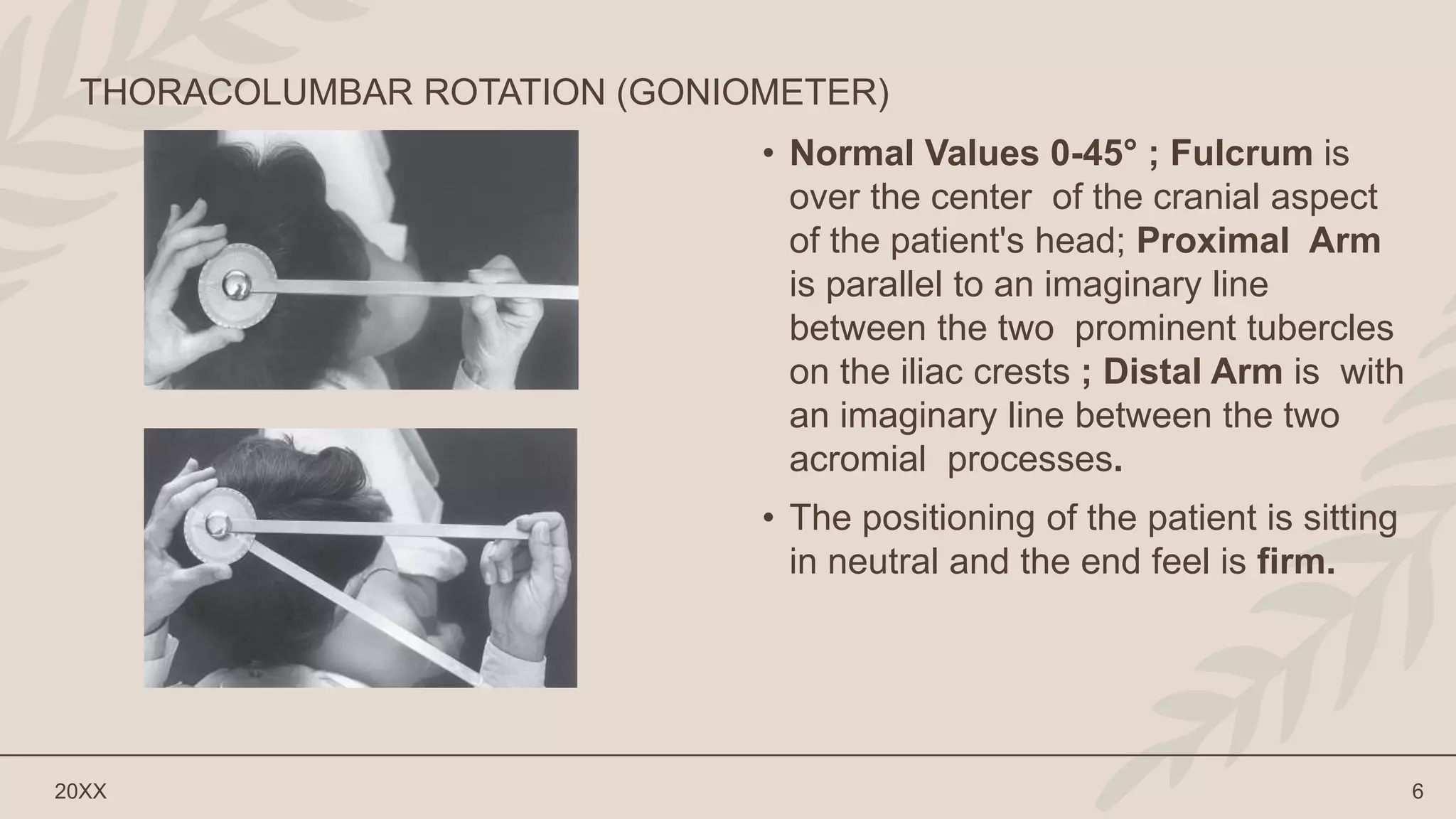 THORACOLUMBAR ROTATION (GONIOMETER)

• Normal Values 0-45° ; Fulcrum is over the center of the cranial aspect of the patient's head; Proximal Arm is parallel to an imaginary line between the two prominent tubercles on the iliac crests ; Distal Arm is with an imaginary line between the two acromial processes.

• The positioning of the patient is sitting in neutral and the end feel is firm.

20XX

6